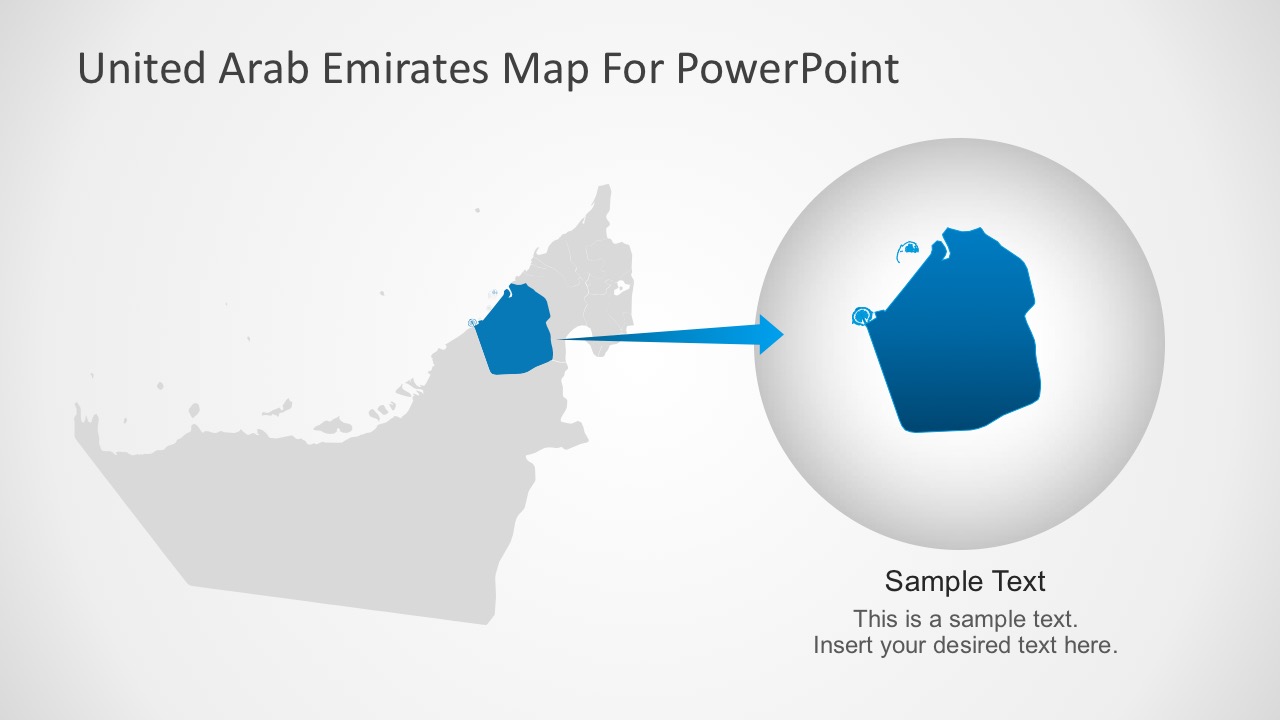 United Arab Emirates Map For PowerPoint

Sample Text

This is a sample text.
Insert your desired text here.